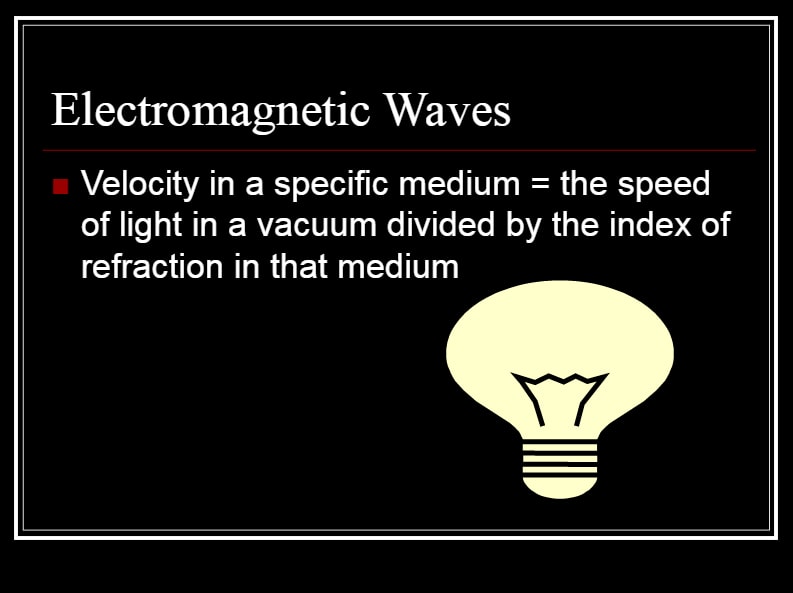 Electromagnetic Waves

Velocity in a specific medium = the speed of light in a vacuum divided by the index of refraction in that medium